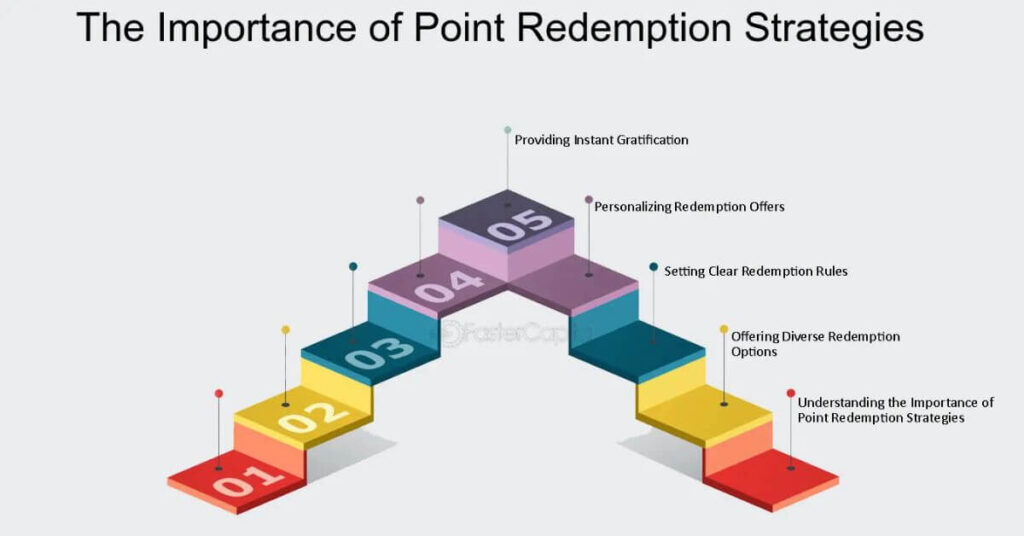 The Importance of Point Redemption Strategies

Providing Instant Gratification

Personalizing Redemption Offers

Setting Clear Redemption Rules

Offering Diverse Redemption Options

Understanding the Importance of Point Redemption Strategies

05

04

03

02

01

FasterCapital